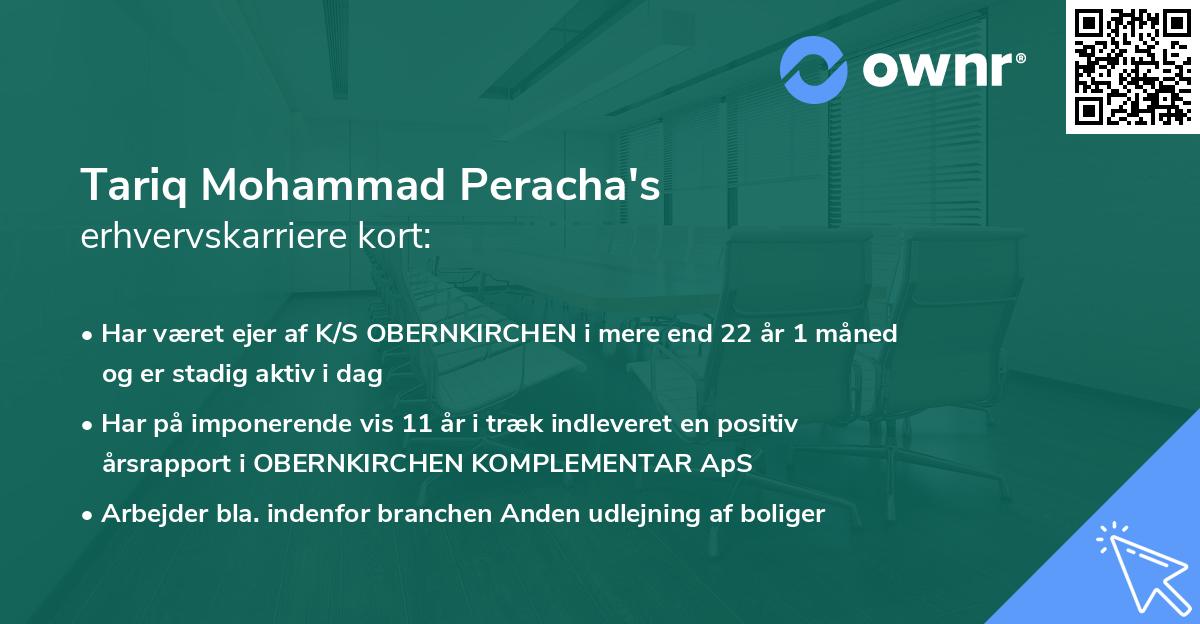 ownr®

Tariq Mohammad Peracha's
erhvervskarriere kort:

• Har været ejer af K/S OBERNKIRCHEN i mere end 22 år 1 måned og er stadig aktiv i dag

• Har på imponerende vis 11 år i træk indleveret en positiv årsrapport i OBERNKIRCHEN KOMPLEMENTAR ApS

• Arbejder bla. indenfor branchen Anden udlejning af boliger